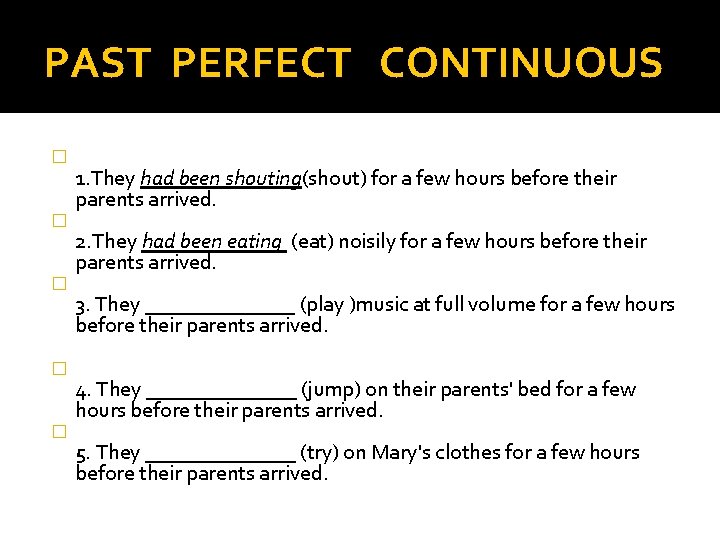 PAST PERFECT CONTINUOUS

1.They had been shouting(shout) for a few hours before their parents arrived.

2.They had been eating (eat) noisily for a few hours before their parents arrived.

3. They ______________ (play )music at full volume for a few hours before their parents arrived.

4. They ______________ (jump) on their parents' bed for a few hours before their parents arrived.

5. They ______________ (try) on Mary's clothes for a few hours before their parents arrived.